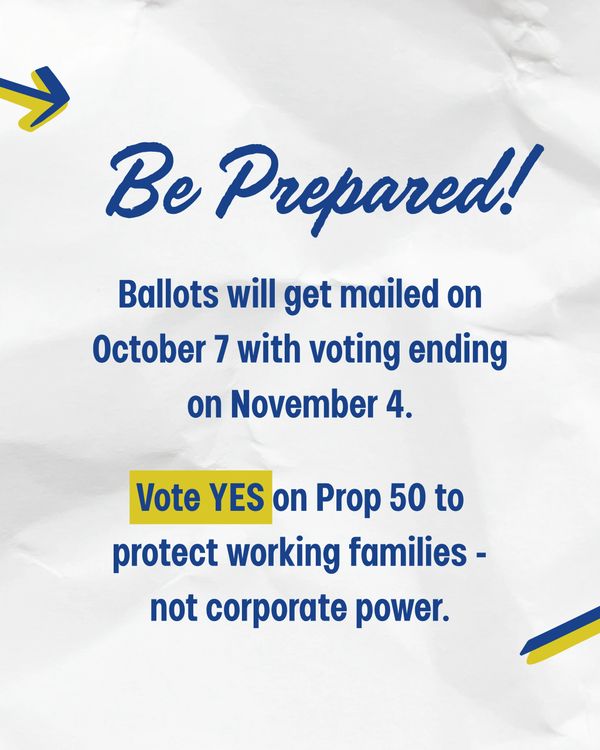 Be Prepared!

Ballots will get mailed on October 7 with voting ending on November 4.

Vote YES on Prop 50 to protect working families - not corporate power.